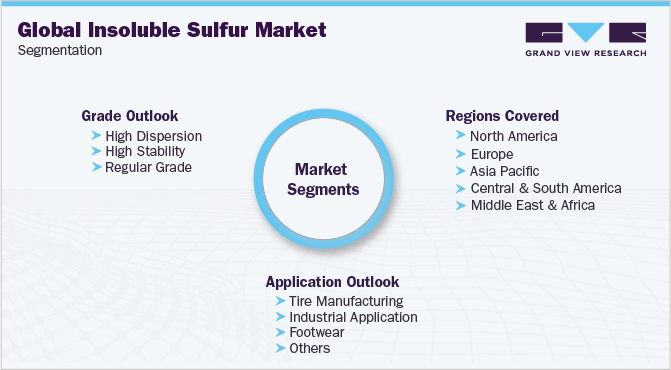 Global Insoluble Sulfur Market
Segmentation

GRAND VIEW RESEARCH

Grade Outlook
High Dispersion
High Stability
Regular Grade

Market Segments

Regions Covered
North America
Europe
Asia Pacific
Central & South America
Middle East & Africa

Application Outlook
Tire Manufacturing
Industrial Application
Footwear
Others